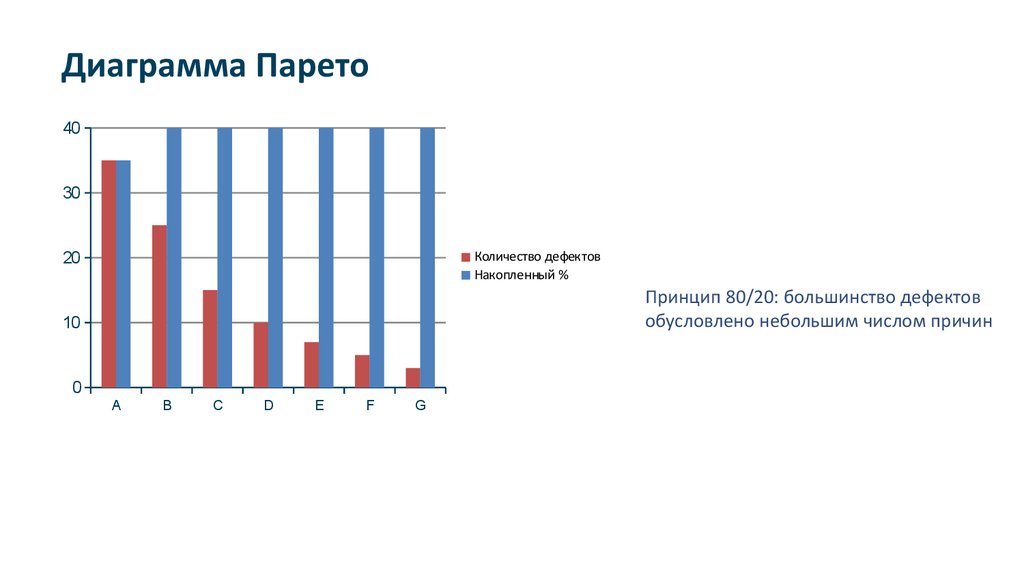 Диаграмма Парето

40
30
20
10
0

A B C D E F G

Количество дефектов
Накопленный %

Принцип 80/20: большинство дефектов обусловлено небольшим числом причин